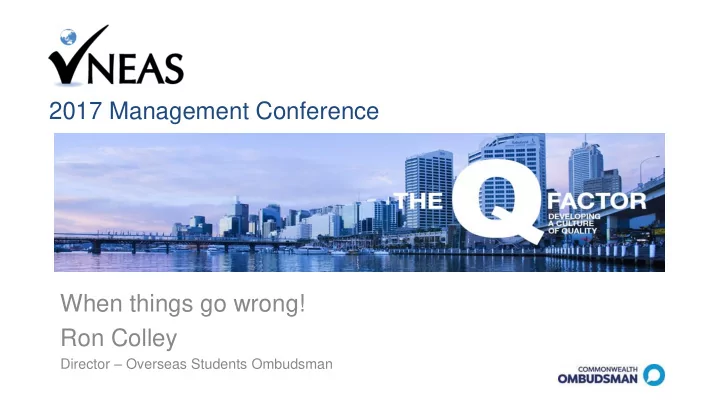 NEAS

2017 Management Conference

THE Q FACTOR
DEVELOPING A CULTURE OF QUALITY

When things go wrong!

Ron Colley

Director – Overseas Students Ombudsman

COMMONWEALTH OMBUDSMAN